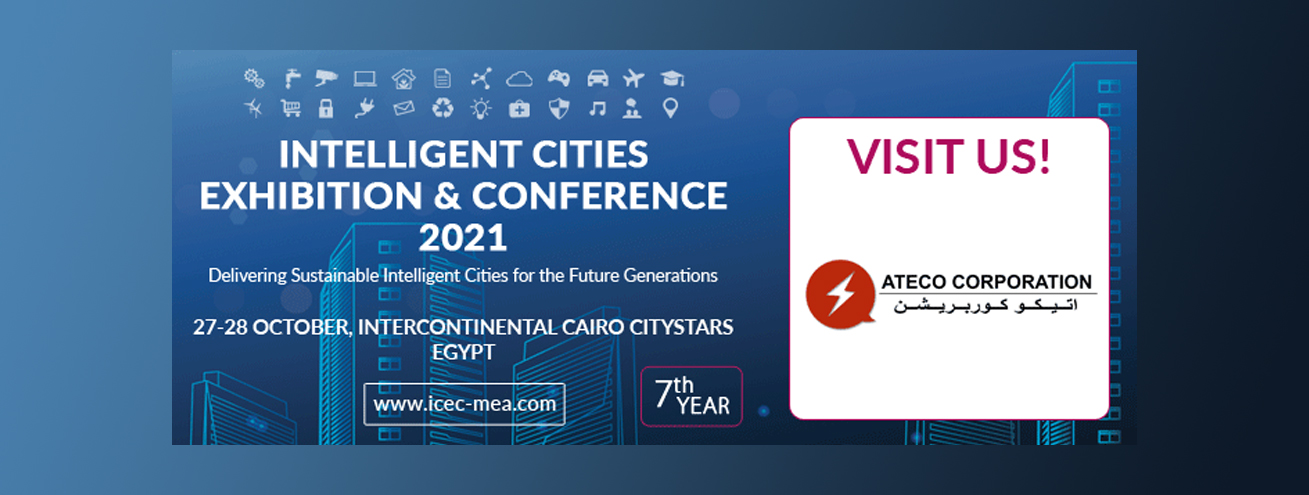 INTELLIGENT CITIES EXHIBITION & CONFERENCE 2021

Delivering Sustainable Intelligent Cities for the Future Generations

27-28 OCTOBER, INTERCONTINENTAL CAIRO CITYSTARS EGYPT

www.icec-mea.com

7th YEAR

VISIT US!

ATECO CORPORATION
اتيكو كوربريشن